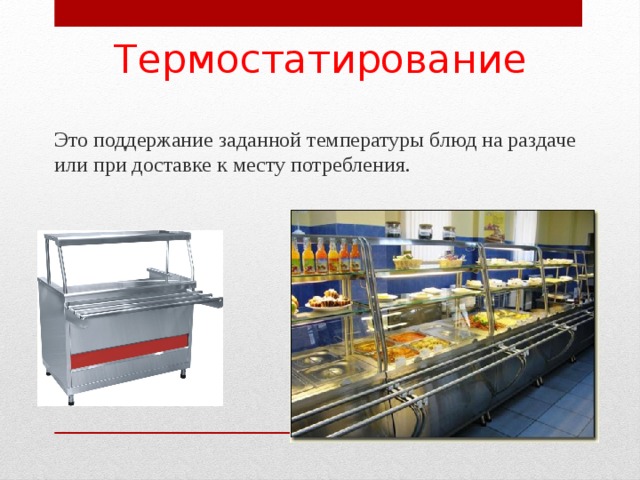 Термостатирование

Это поддержание заданной температуры блюд на раздаче или при доставке к месту потребления.